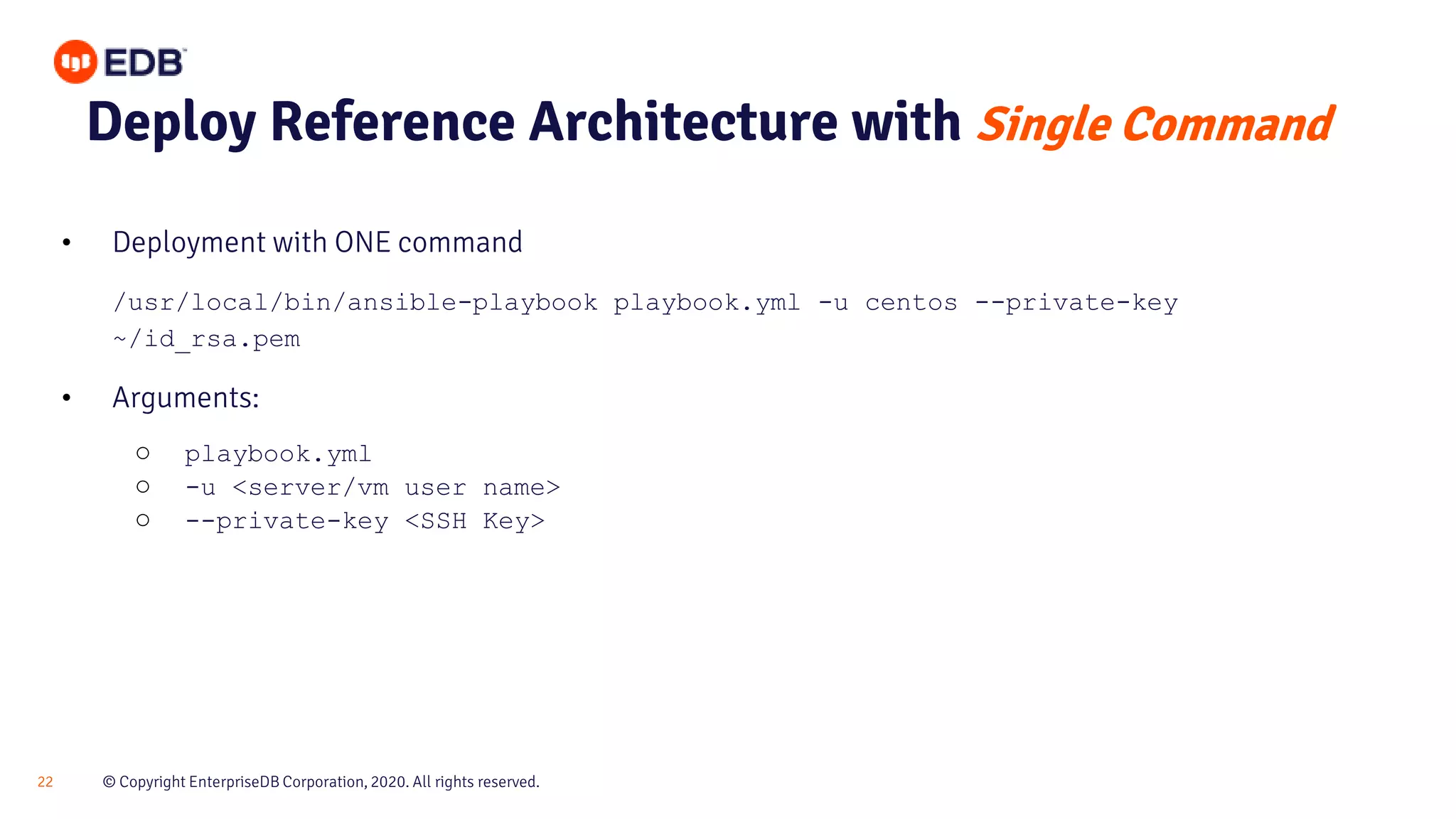 EDB

Deploy Reference Architecture with Single Command

• Deployment with ONE command

/usr/local/bin/ansible-playbook playbook.yml -u centos --private-key ~/id_rsa.pem

• Arguments:

○ playbook.yml
○ -u <server/vm user name>
○ --private-key <SSH Key>

22 © Copyright EnterpriseDB Corporation, 2020. All rights reserved.